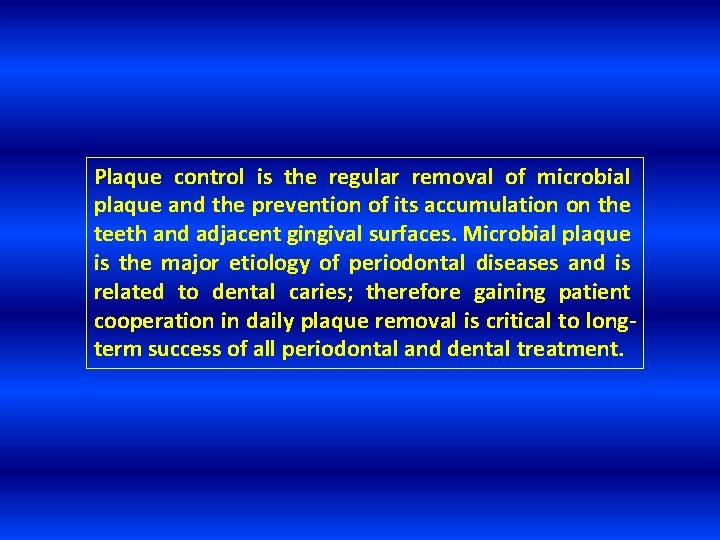 Plaque control is the regular removal of microbial plaque and the prevention of its accumulation on the teeth and adjacent gingival surfaces. Microbial plaque is the major etiology of periodontal diseases and is related to dental caries; therefore gaining patient cooperation in daily plaque removal is critical to long-term success of all periodontal and dental treatment.